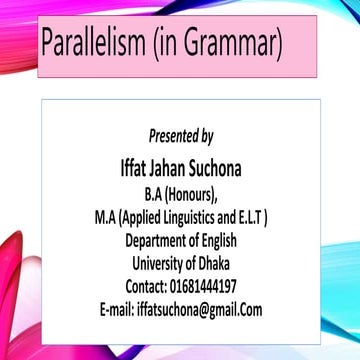 Parallelism (in Grammar)

Presented by
Iffat Jahan Suchona
B.A (Honours),
M.A (Applied Linguistics and E.L.T )
Department of English
University of Dhaka
Contact: 01681444197
E-mail: iffatsuchona@gmail.Com